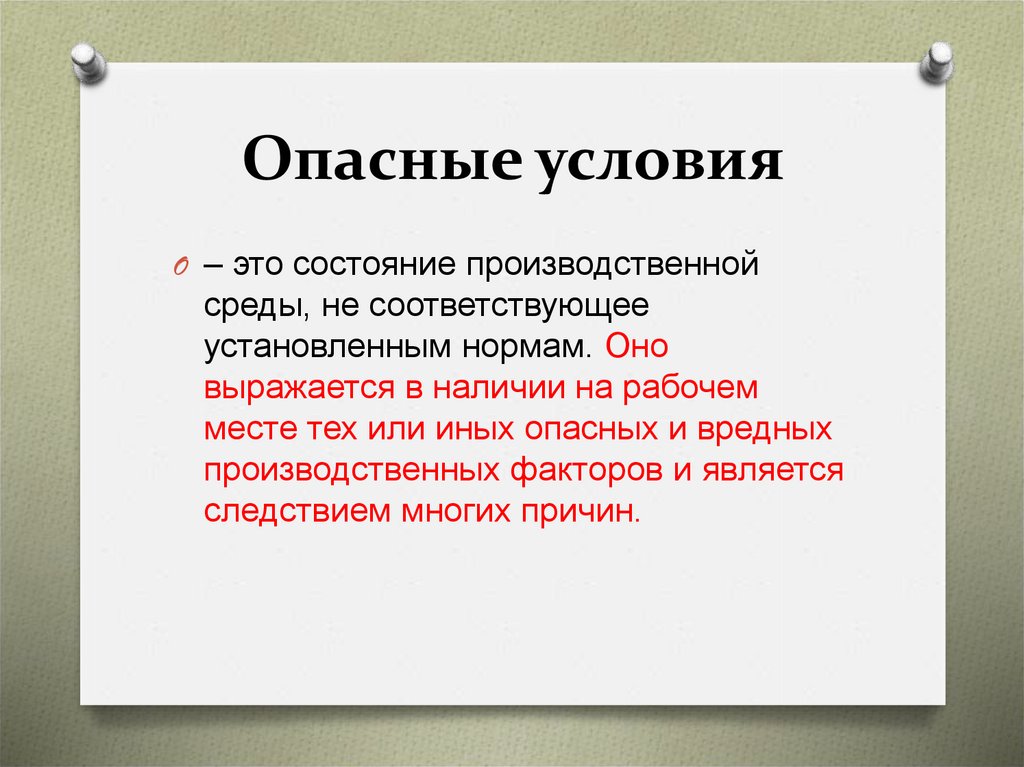 Опасные условия

– это состояние производственной среды, не соответствующее установленным нормам. Оно выражается в наличии на рабочем месте тех или иных опасных и вредных производственных факторов и является следствием многих причин.